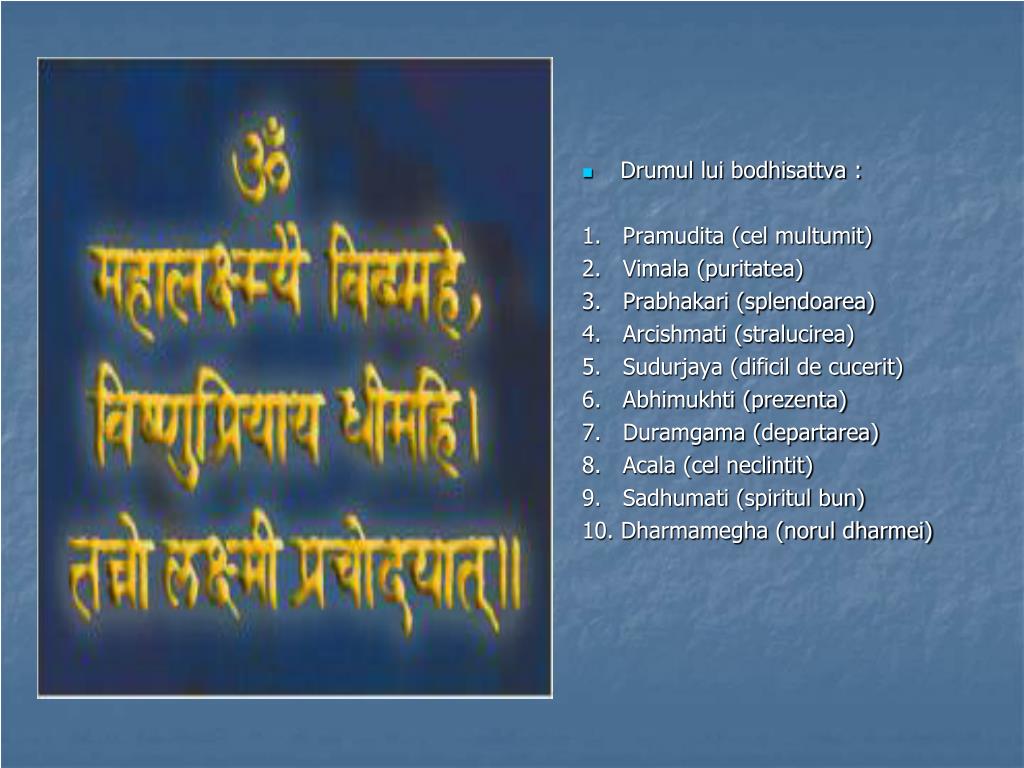 ॐ
महालक्ष्म्यै विद्महे,
विष्णुप्रियाय धीमहि।
तन्नो लक्ष्मी प्रचोदयात्॥

Drumul lui bodhisattva :

1. Pramudita (cel multumit)
2. Vimala (puritatea)
3. Prabhakari (splendoarea)
4. Arcishmati (stralucirea)
5. Sudurjaya (dificil de cucerit)
6. Abhimukhti (prezenta)
7. Duramgama (departarea)
8. Acala (cel neclintit)
9. Sadhumati (spiritul bun)
10. Dharmamegha (norul dharmei)